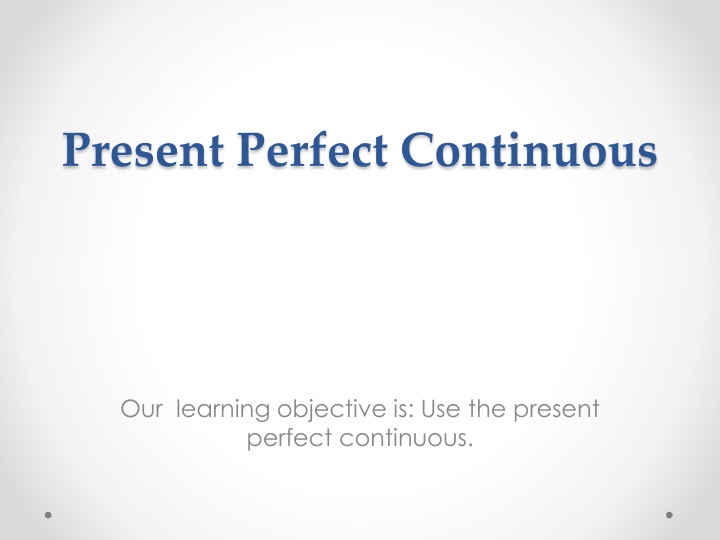 Present Perfect Continuous

Our  learning objective is: Use the present perfect continuous.